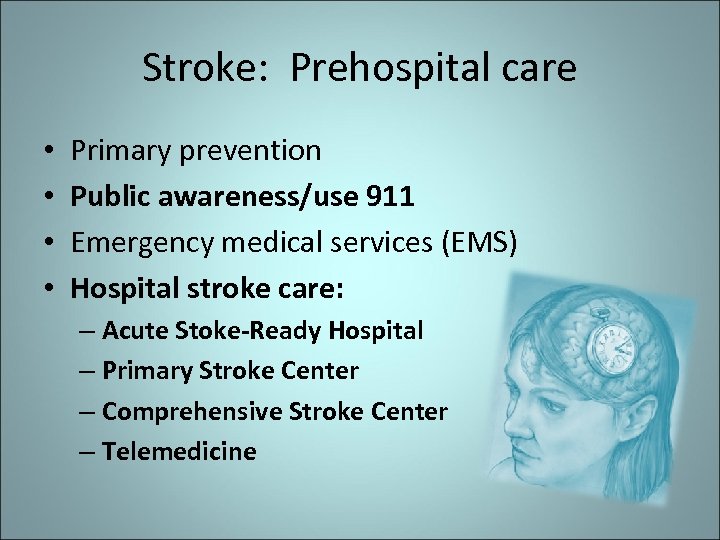 Stroke: Prehospital care

• Primary prevention
• Public awareness/use 911
• Emergency medical services (EMS)
• Hospital stroke care:
– Acute Stoke-Ready Hospital
– Primary Stroke Center
– Comprehensive Stroke Center
– Telemedicine